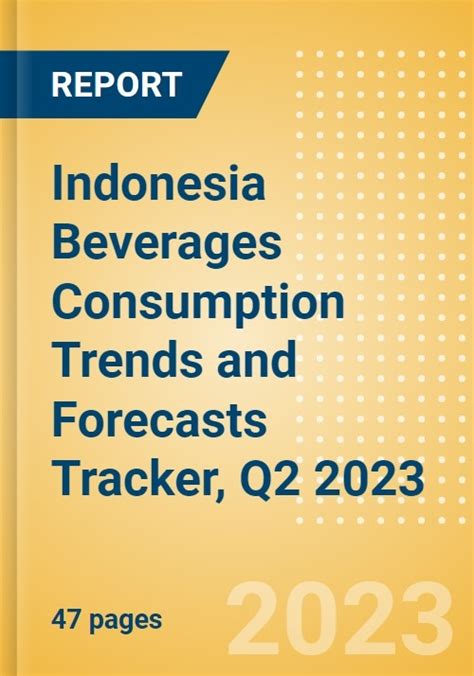 REPORT

Indonesia Beverages Consumption Trends and Forecasts Tracker, Q2 2023

47 pages

2023